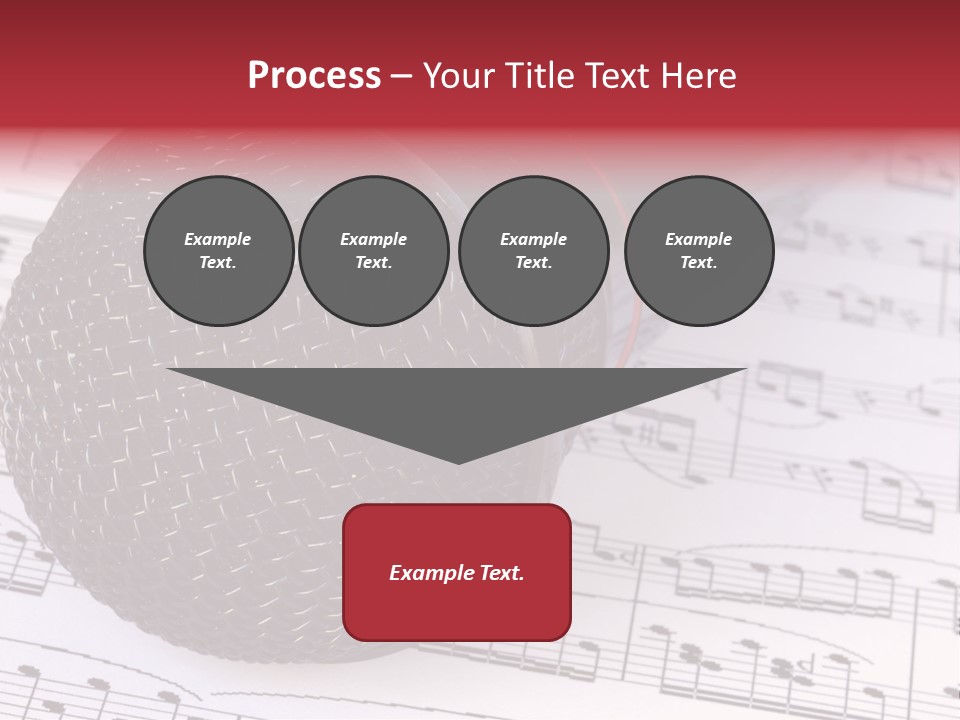 Process – Your Title Text Here

Example Text.

Example Text.

Example Text.

Example Text.

Example Text.